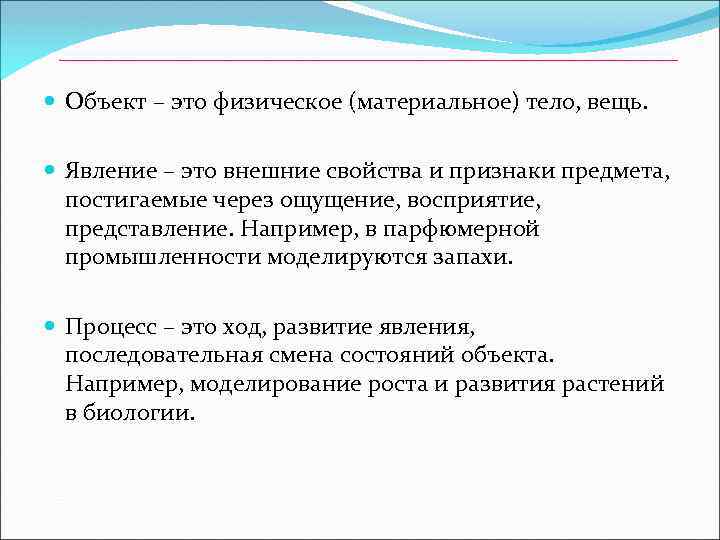 Объект – это физическое (материальное) тело, вещь.

Явление – это внешние свойства и признаки предмета, постигаемые через ощущение, восприятие, представление. Например, в парфюмерной промышленности моделируются запахи.

Процесс – это ход, развитие явления, последовательная смена состояний объекта. Например, моделирование роста и развития растений в биологии.